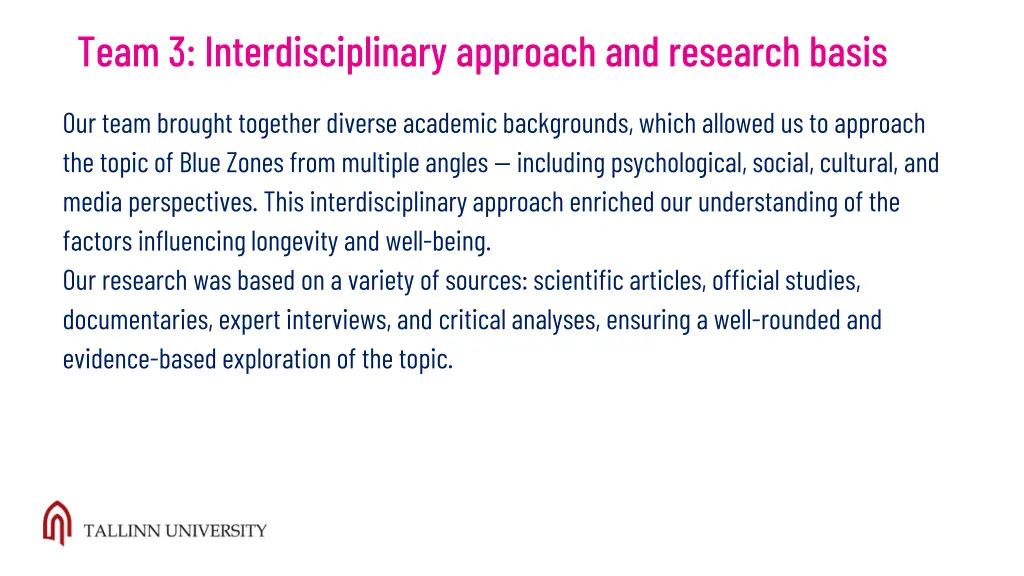 Team 3: Interdisciplinary approach and research basis

Our team brought together diverse academic backgrounds, which allowed us to approach the topic of Blue Zones from multiple angles — including psychological, social, cultural, and media perspectives. This interdisciplinary approach enriched our understanding of the factors influencing longevity and well-being.
Our research was based on a variety of sources: scientific articles, official studies, documentaries, expert interviews, and critical analyses, ensuring a well-rounded and evidence-based exploration of the topic.

TALLINN UNIVERSITY